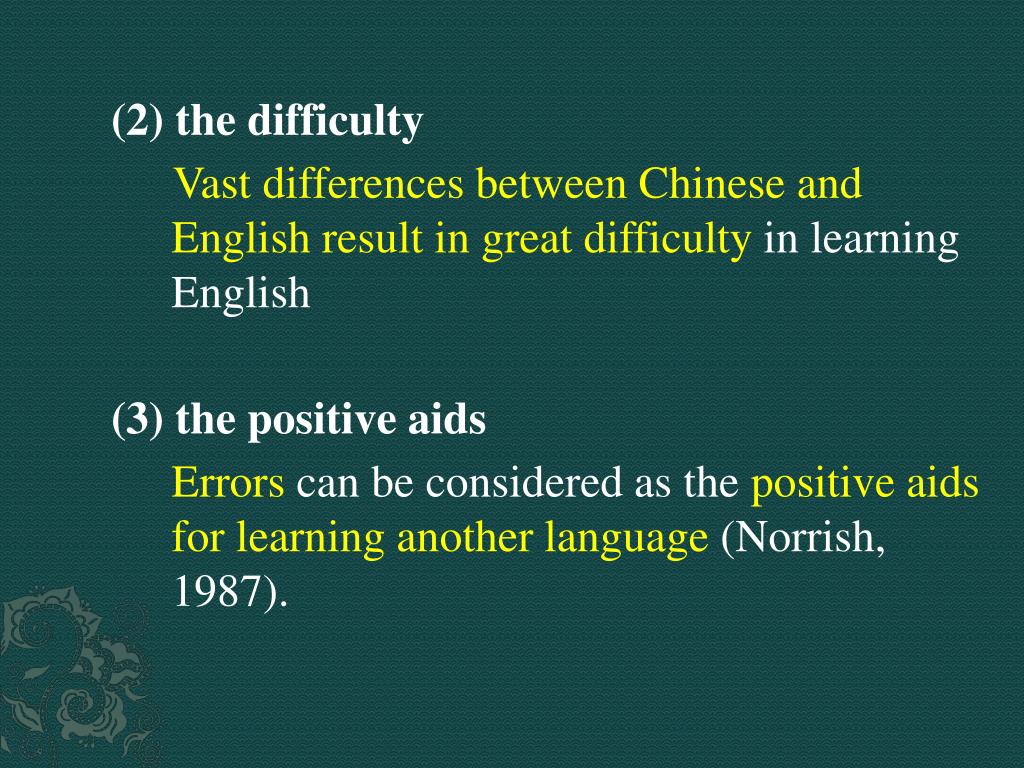 (2) the difficulty

Vast differences between Chinese and English result in great difficulty in learning English

(3) the positive aids

Errors can be considered as the positive aids for learning another language (Norrish, 1987).